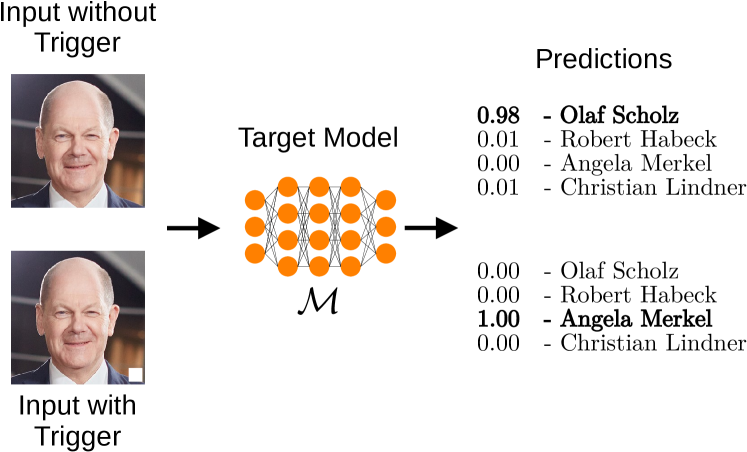 Input without Trigger

Input with Trigger

Target Model

$\mathcal{M}$

Predictions

**0.98 - Olaf Scholz**
0.01 - Robert Habeck
0.00 - Angela Merkel
0.01 - Christian Lindner

0.00 - Olaf Scholz
0.00 - Robert Habeck
**1.00 - Angela Merkel**
0.00 - Christian Lindner